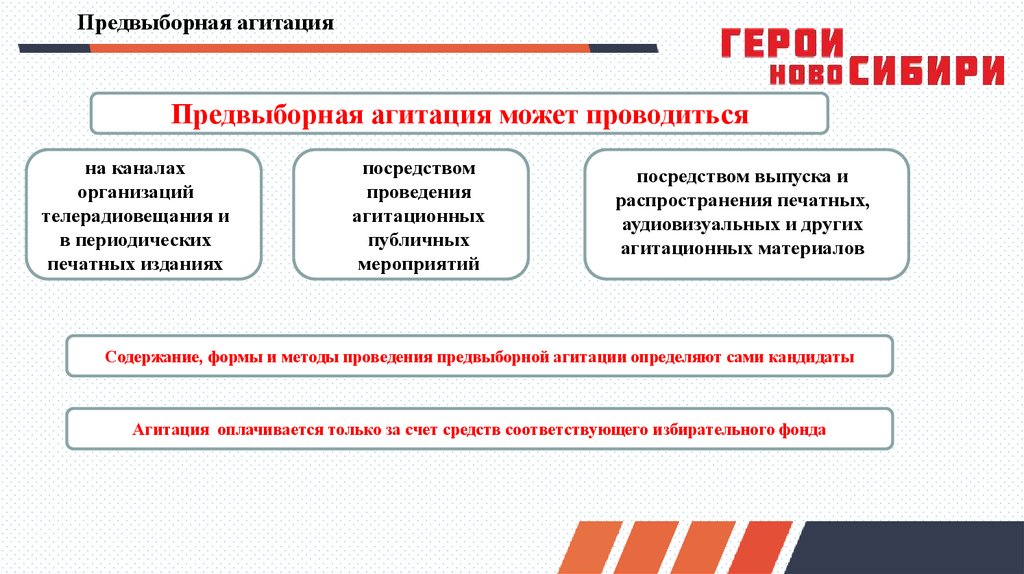 Предвыборная агитация

ГЕРОИ НОВОСИБИРИ

Предвыборная агитация может проводиться

на каналах организаций телерадиовещания и в периодических печатных изданиях

посредством проведения агитационных публичных мероприятий

посредством выпуска и распространения печатных, аудиовизуальных и других агитационных материалов

Содержание, формы и методы проведения предвыборной агитации определяют сами кандидаты

Агитация оплачивается только за счет средств соответствующего избирательного фонда